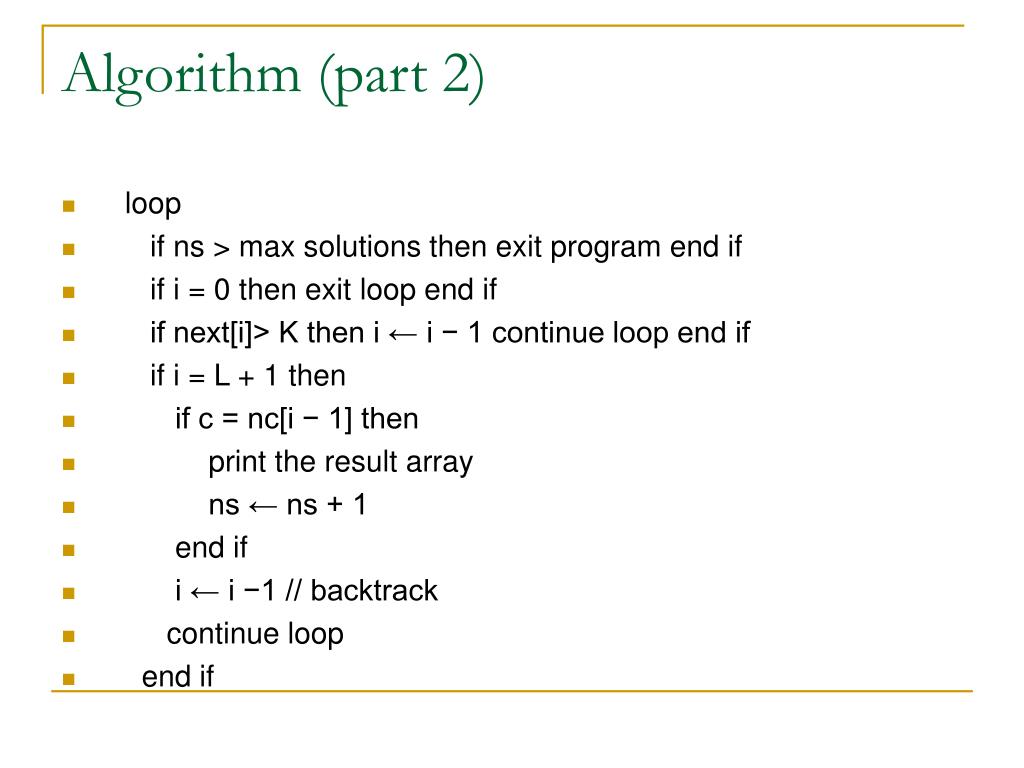 Algorithm (part 2)

loop

if ns > max solutions then exit program end if

if i = 0 then exit loop end if

if next[i]> K then i ← i − 1 continue loop end if

if i = L + 1 then

if c = nc[i − 1] then

print the result array

ns ← ns + 1

end if

i ← i −1 // backtrack

continue loop

end if